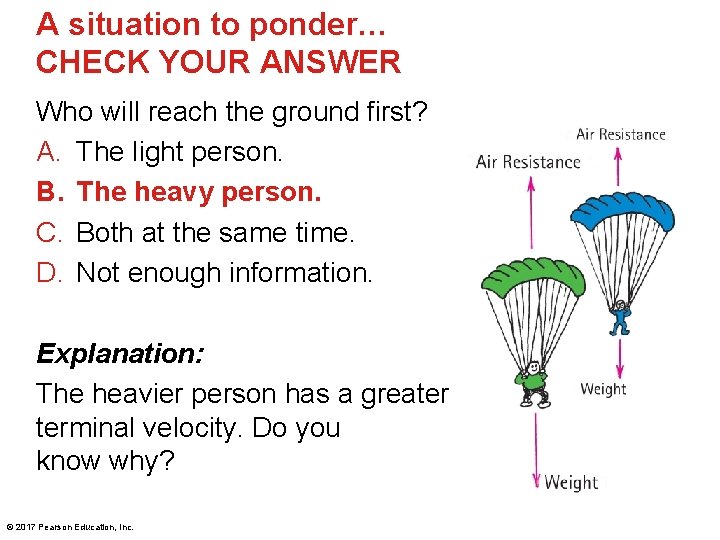 A situation to ponder…
CHECK YOUR ANSWER

Who will reach the ground first?
A. The light person.
B. The heavy person.
C. Both at the same time.
D. Not enough information.

Explanation:
The heavier person has a greater terminal velocity. Do you know why?

Air Resistance
Air Resistance
Weight
Weight

© 2017 Pearson Education, Inc.